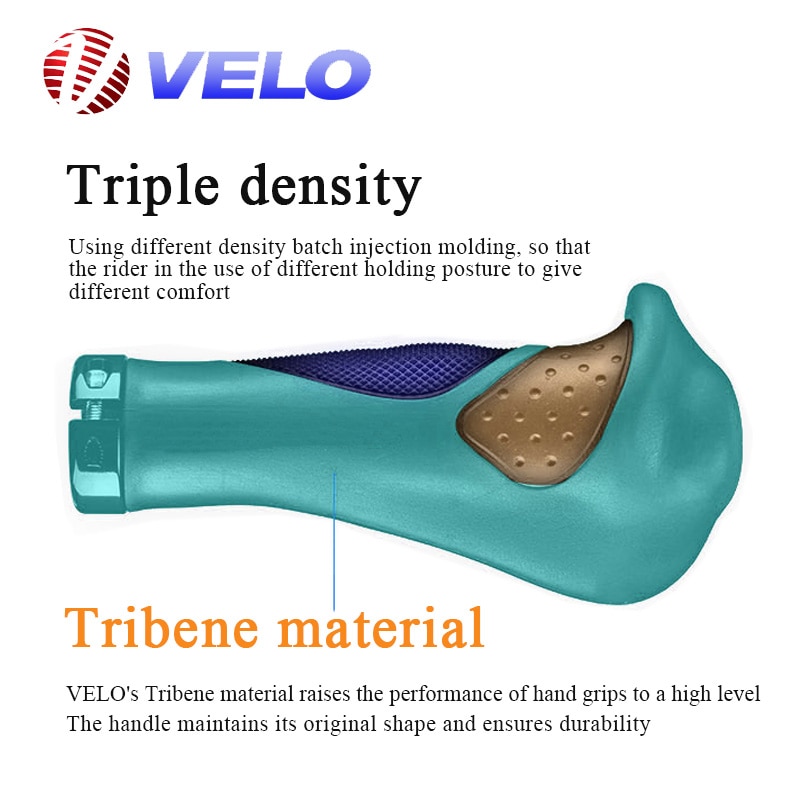 VELO

Triple density

Using different density batch injection molding, so that the rider in the use of different holding posture to give different comfort

Tribene material

VELO's Tribene material raises the performance of hand grips to a high level
The handle maintains its original shape and ensures durability